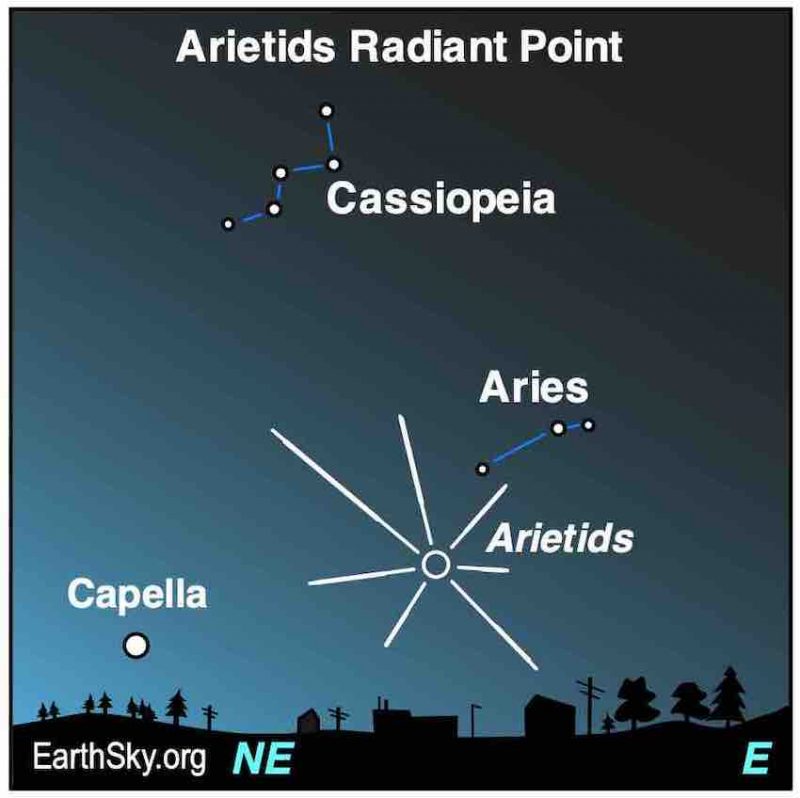 Arietids Radiant Point

Cassiopeia

Aries

Arietids

Capella

EarthSky.org NE E